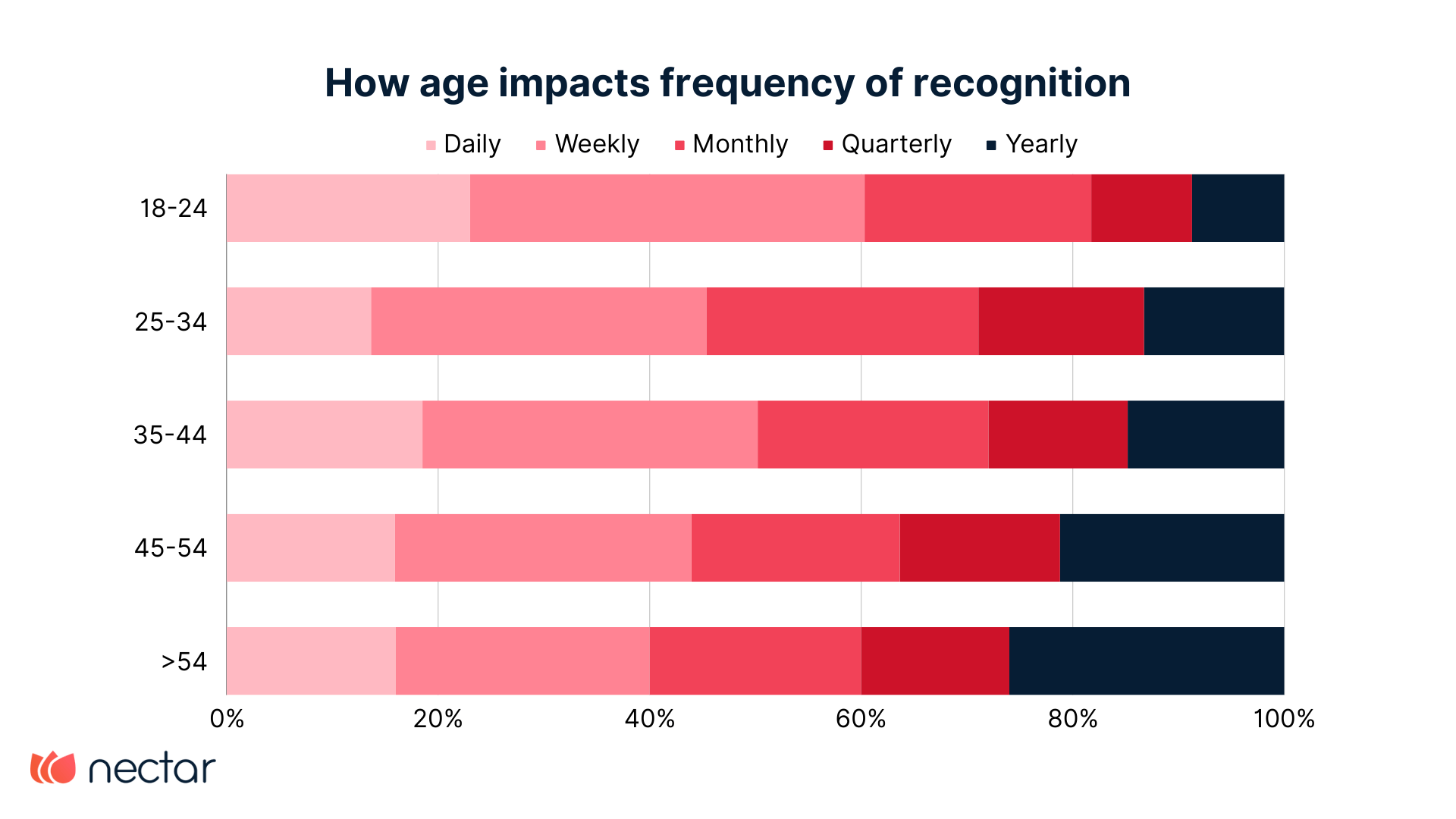 How age impacts frequency of recognition

Daily Weekly Monthly Quarterly Yearly

18-24

25-34

35-44

45-54

>54

0% 20% 40% 60% 80% 100%

nectar